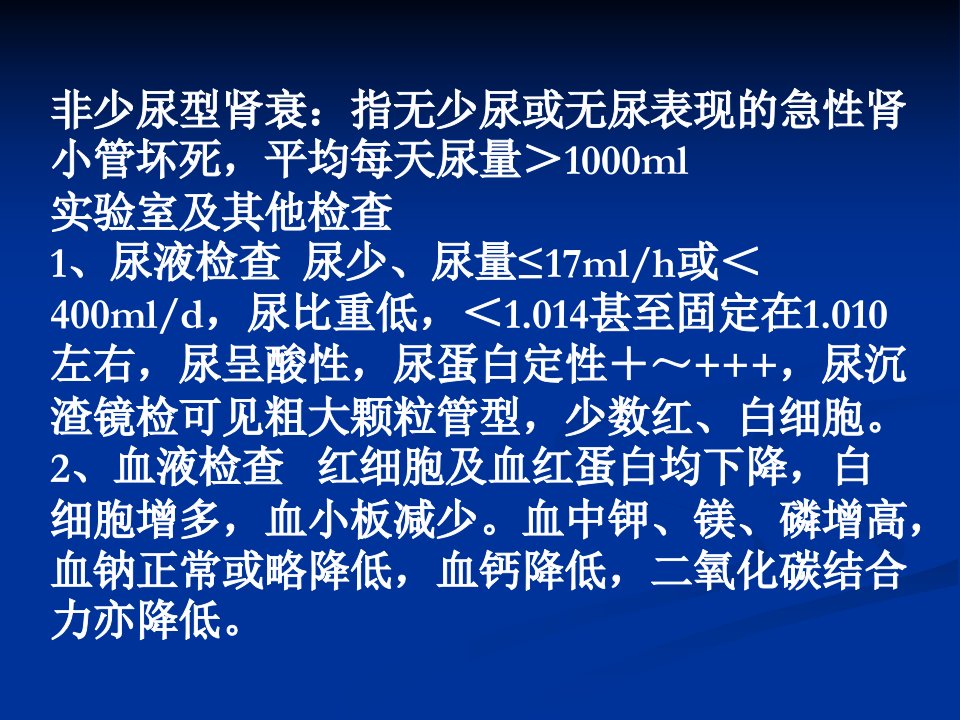 非少尿型肾衰：指无少尿或无尿表现的急性肾小管坏死，平均每天尿量＞1000ml

实验室及其他检查

1、尿液检查 尿少、尿量≤17ml/h或＜400ml/d，尿比重低，＜1.014甚至固定在1.010左右，尿呈酸性，尿蛋白定性＋～+++，尿沉渣镜检可见粗大颗粒管型，少数红、白细胞。

2、血液检查 红细胞及血红蛋白均下降，白细胞增多，血小板减少。血中钾、镁、磷增高，血钠正常或略降低，血钙降低，二氧化碳结合力亦降低。